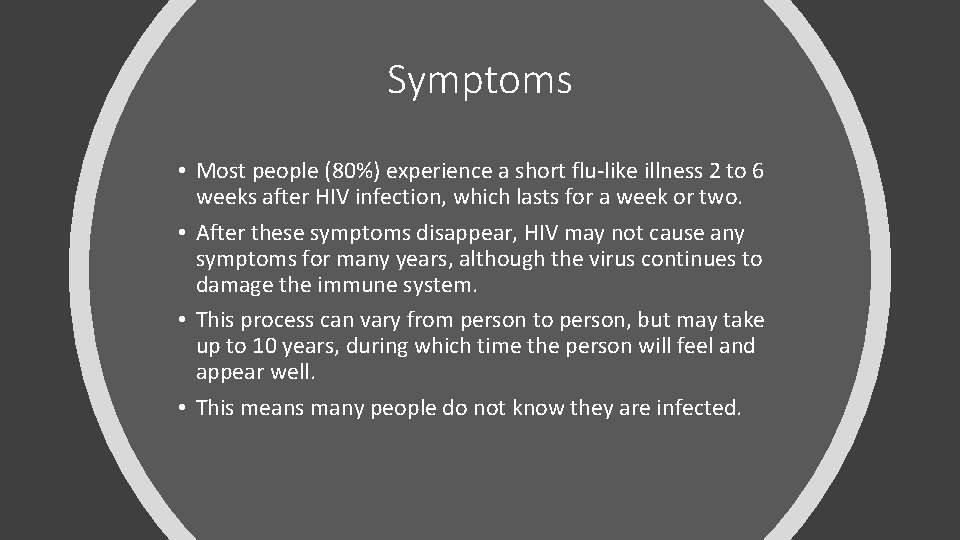 Symptoms

• Most people (80%) experience a short flu-like illness 2 to 6 weeks after HIV infection, which lasts for a week or two.

• After these symptoms disappear, HIV may not cause any symptoms for many years, although the virus continues to damage the immune system.

• This process can vary from person to person, but may take up to 10 years, during which time the person will feel and appear well.

• This means many people do not know they are infected.